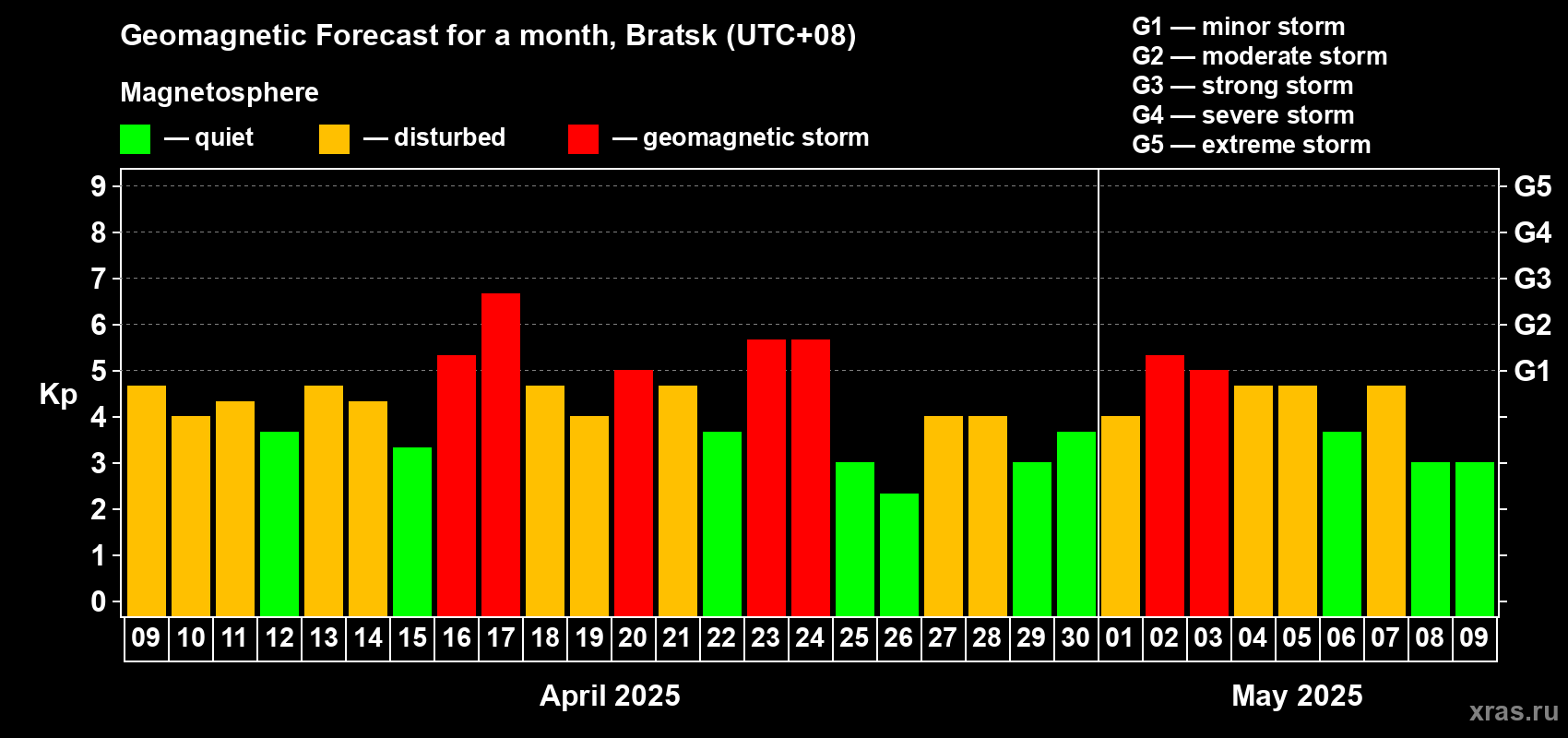 Geomagnetic Forecast for a month, Bratsk (UTC+08)

Magnetosphere

— quiet — disturbed — geomagnetic storm

G1 — minor storm
G2 — moderate storm
G3 — strong storm
G4 — severe storm
G5 — extreme storm

Kp

9
8
7
6
5
4
3
2
1
0

G5
G4
G3
G2
G1

09 10 11 12 13 14 15 16 17 18 19 20 21 22 23 24 25 26 27 28 29 30 01 02 03 04 05 06 07 08 09

April 2025

May 2025

xras.ru